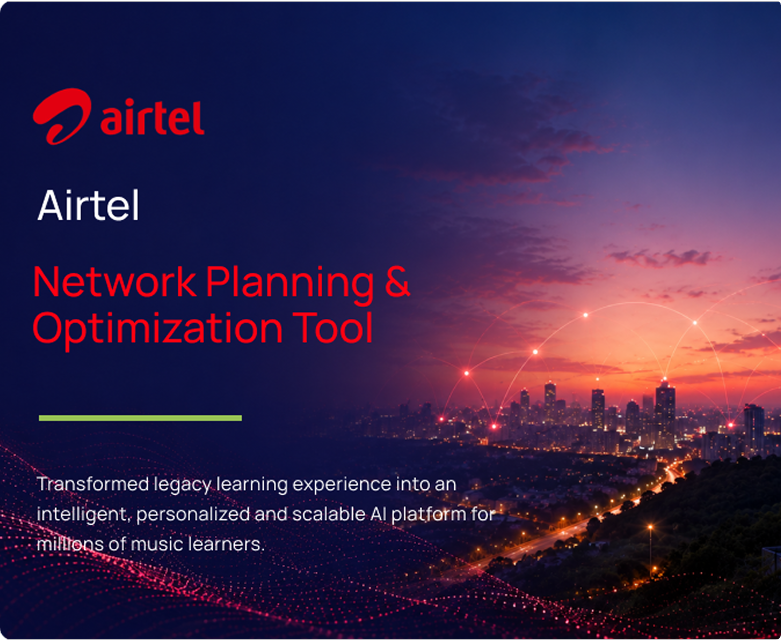 airtel

Airtel

Network Planning & Optimization Tool

Transformed legacy learning experience into an intelligent, personalized and scalable AI platform for millions of music learners.